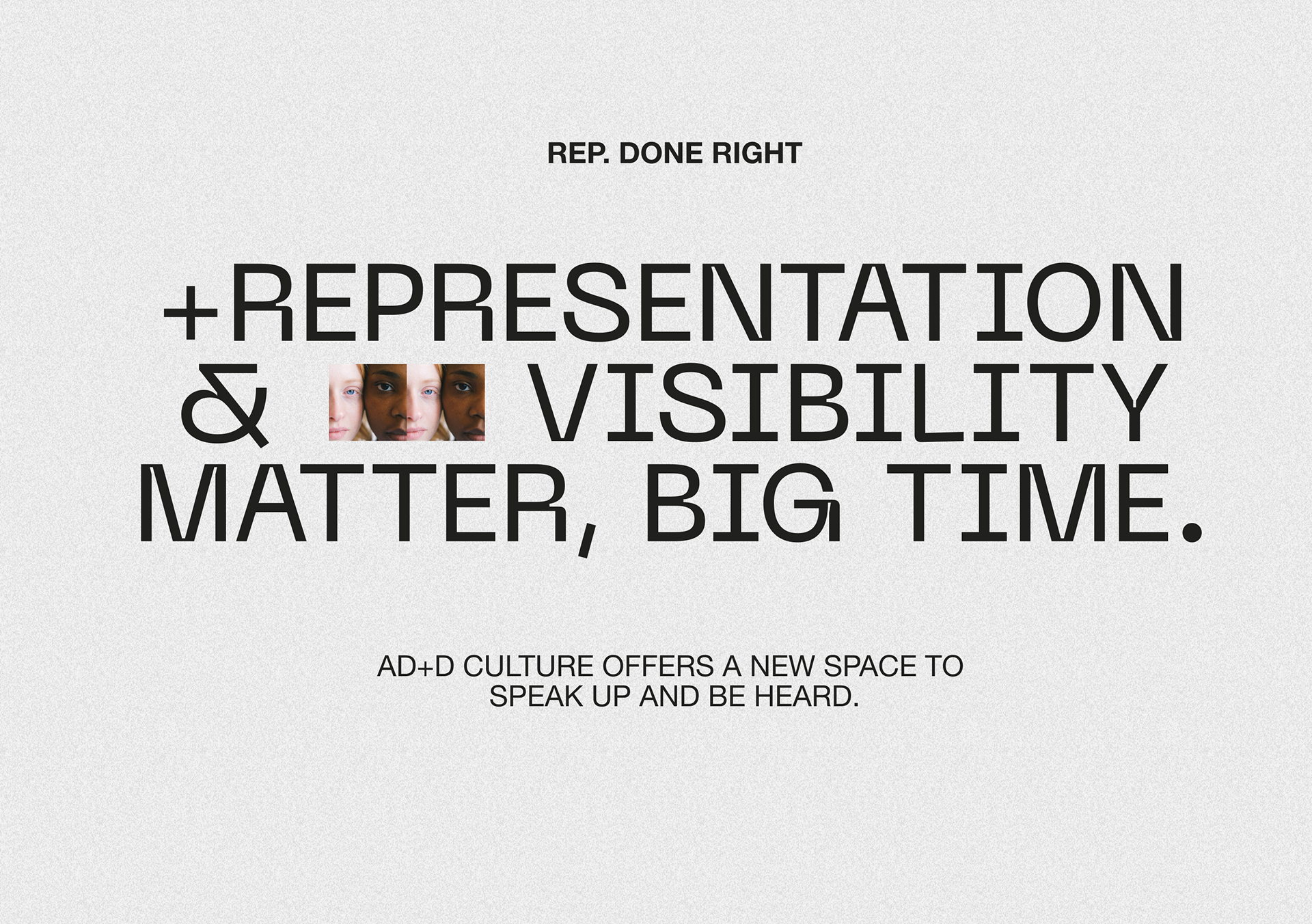 REP. DONE RIGHT

+REPRESENTATION & VISIBILITY MATTER, BIG TIME.

AD+D CULTURE OFFERS A NEW SPACE TO SPEAK UP AND BE HEARD.